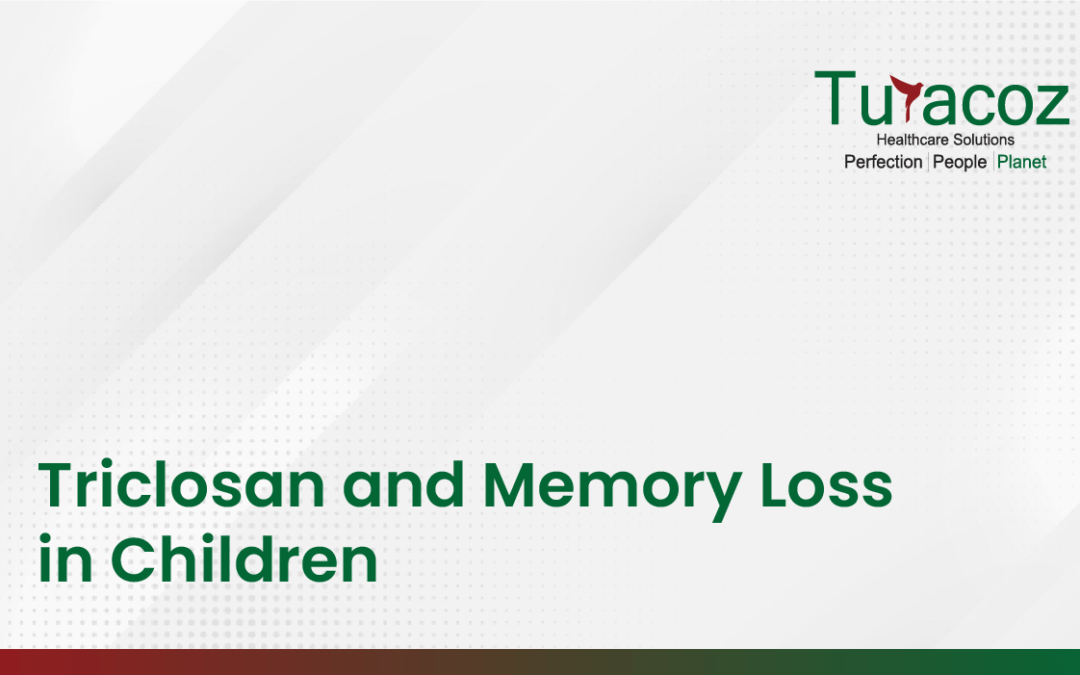 Turacoz
Healthcare Solutions
Perfection | People | Planet

Triclosan and Memory Loss in Children